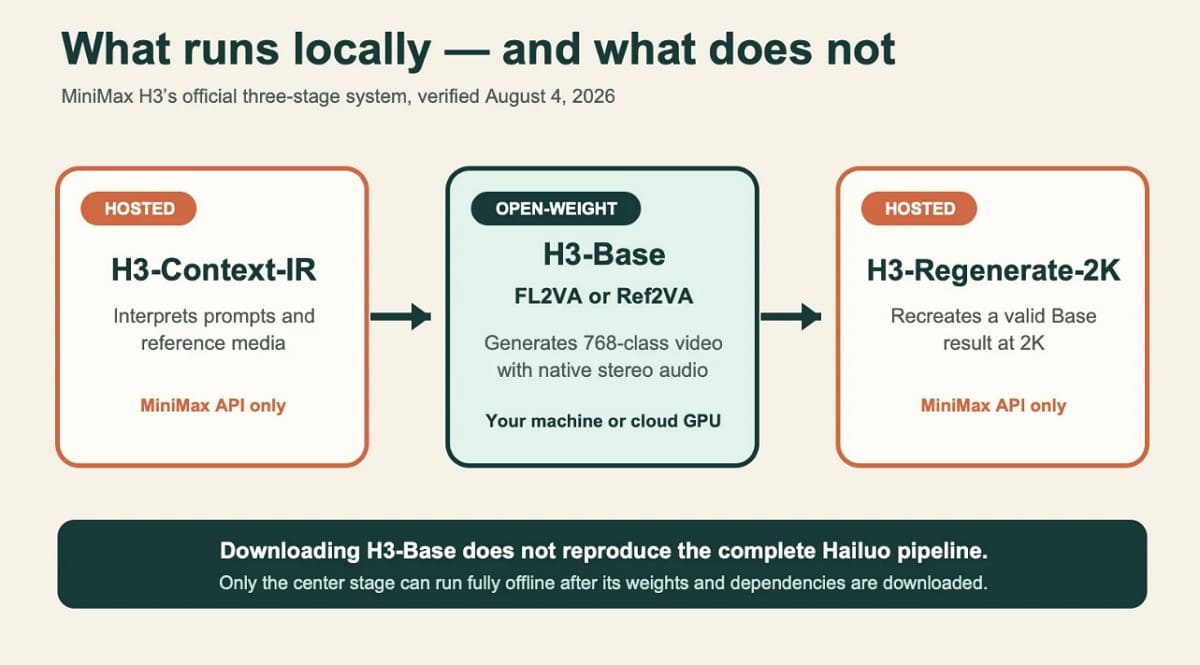 What runs locally — and what does not

MiniMax H3's official three-stage system, verified August 4, 2026

HOSTED

H3-Context-IR

Interprets prompts and reference media

MiniMax API only

OPEN-WEIGHT

H3-Base

FL2VA or Ref2VA

Generates 768-class video with native stereo audio

Your machine or cloud GPU

HOSTED

H3-Regenerate-2K

Recreates a valid Base result at 2K

MiniMax API only

Downloading H3-Base does not reproduce the complete Hailuo pipeline.

Only the center stage can run fully offline after its weights and dependencies are downloaded.